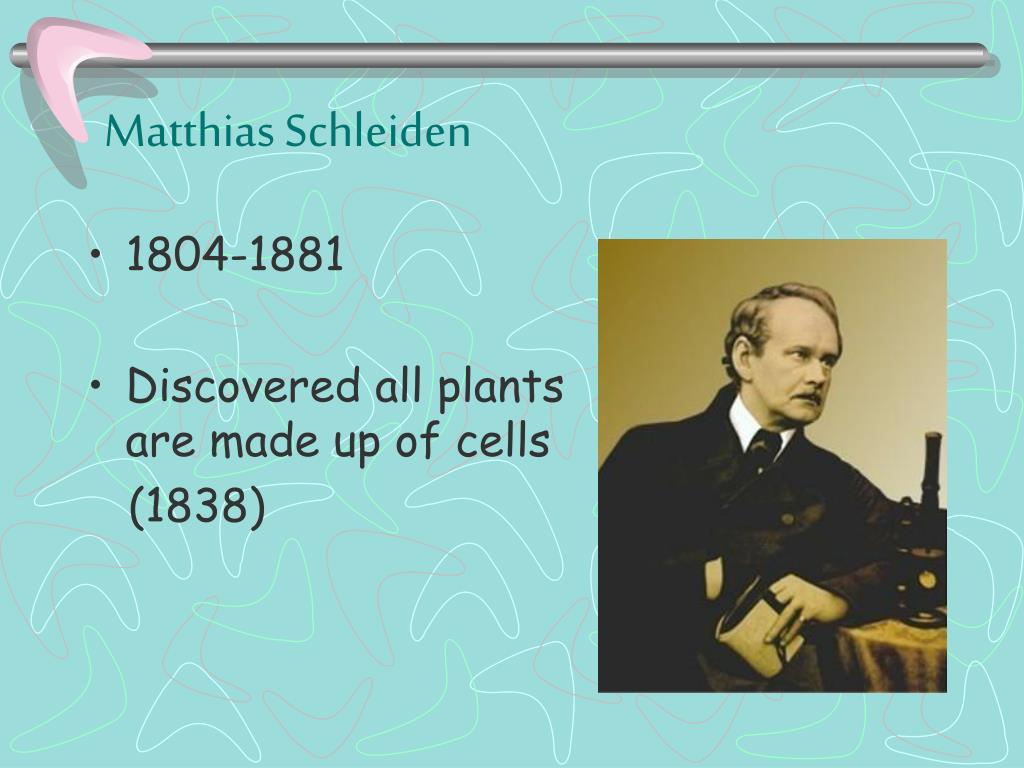 Matthias Schleiden

• 1804-1881

• Discovered all plants are made up of cells (1838)